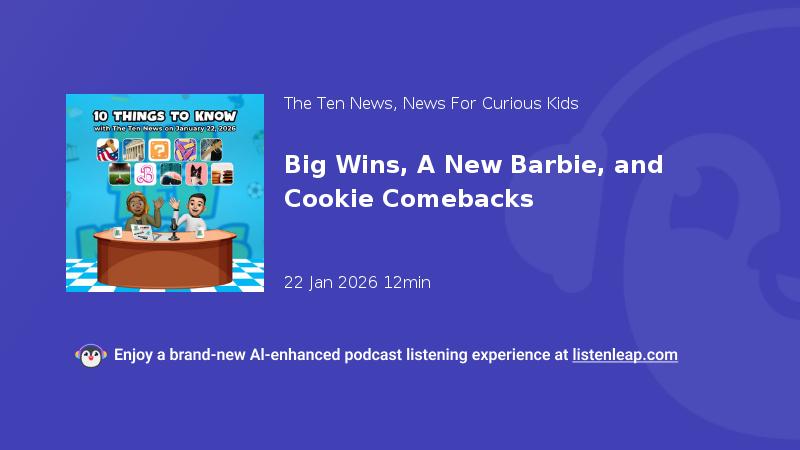 10 THINGS TO KNOW
with The Ten News on January 22, 2026

The Ten News, News For Curious Kids

Big Wins, A New Barbie, and Cookie Comebacks

22 Jan 2026 12min

Enjoy a brand-new AI-enhanced podcast listening experience at listenleap.com